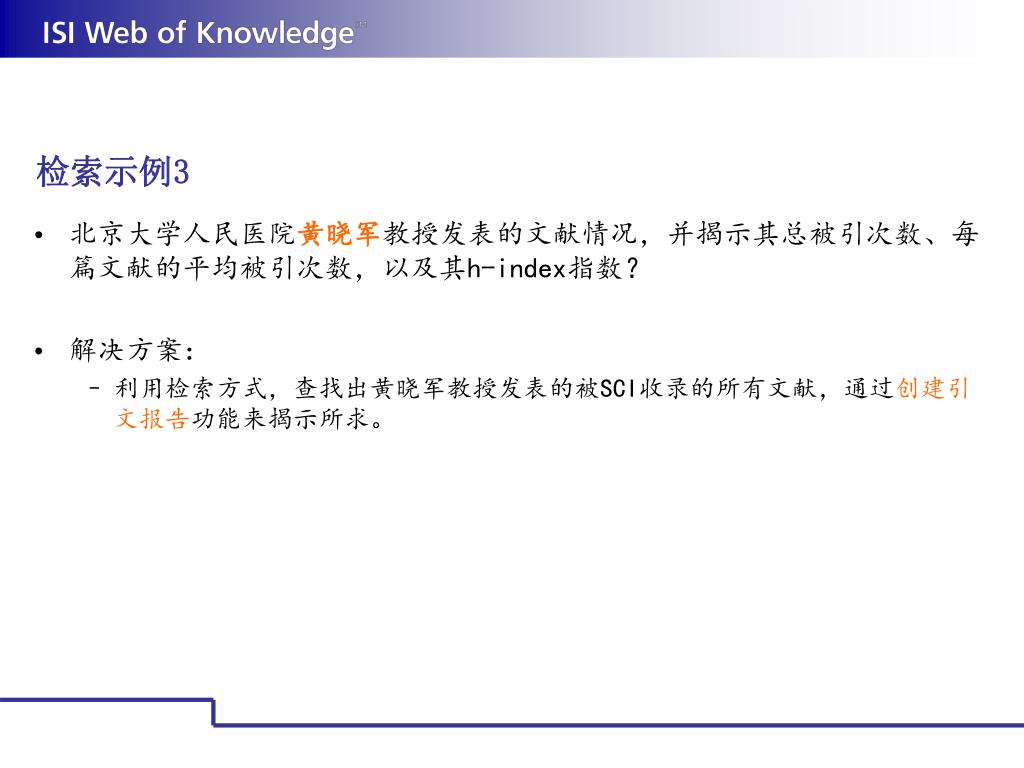 ISI Web of Knowledge℠

检索示例3

• 北京大学人民医院黄晓军教授发表的文献情况，并揭示其总被引次数、每篇文献的平均被引次数，以及其h-index指数？

• 解决方案：
– 利用检索方式，查找出黄晓军教授发表的被SCI收录的所有文献，通过创建引文报告功能来揭示所求。